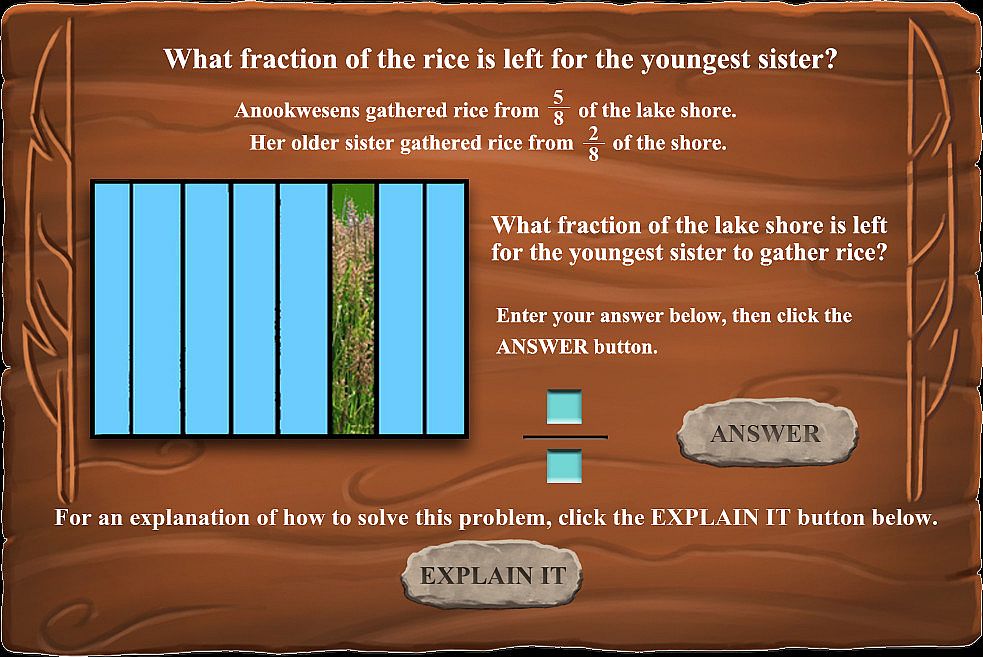 What fraction of the rice is left for the youngest sister?

Anookwesens gathered rice from $\frac{5}{8}$ of the lake shore.
Her older sister gathered rice from $\frac{2}{8}$ of the shore.

What fraction of the lake shore is left for the youngest sister to gather rice?

Enter your answer below, then click the ANSWER button.

ANSWER

For an explanation of how to solve this problem, click the EXPLAIN IT button below.

EXPLAIN IT